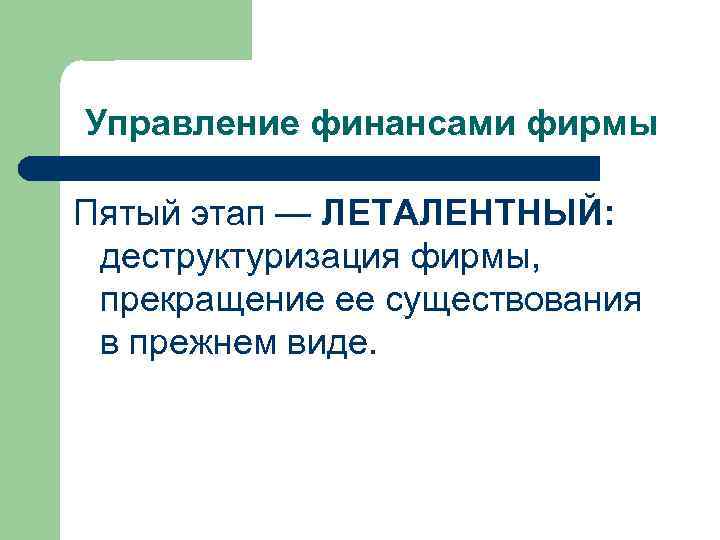 Управление финансами фирмы

Пятый этап — ЛЕТАЛЕНТНЫЙ: деструктуризация фирмы, прекращение ее существования в прежнем виде.